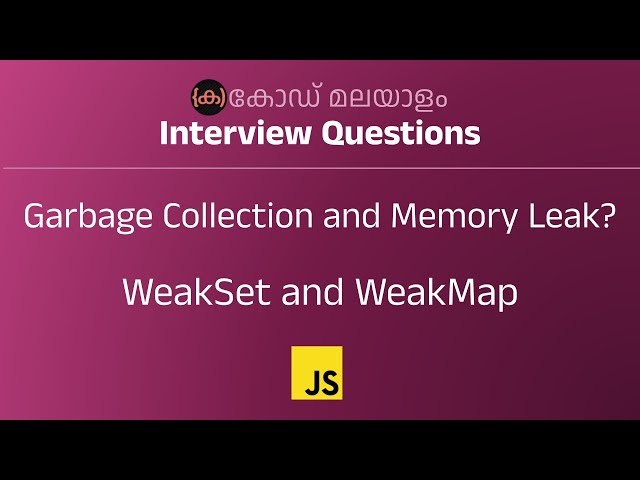 {ക} കോഡ് മലയാളം
Interview Questions

Garbage Collection and Memory Leak?

WeakSet and WeakMap

JS